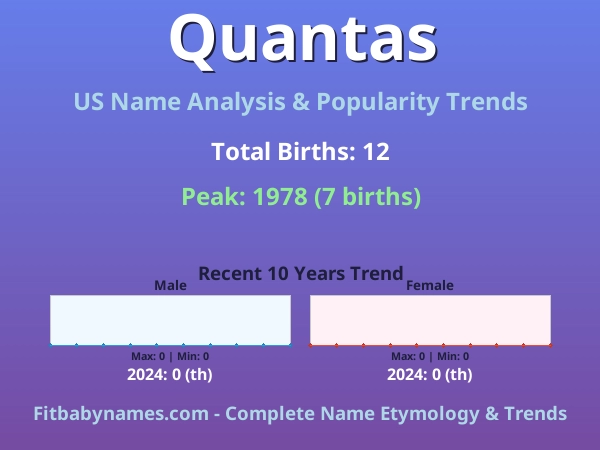 Quantas

US Name Analysis & Popularity Trends

Total Births: 12

Peak: 1978 (7 births)

Recent 10 Years Trend

Male

Max: 0 | Min: 0

2024: 0 (th)

Female

Max: 0 | Min: 0

2024: 0 (th)

Fitbabynames.com - Complete Name Etymology & Trends